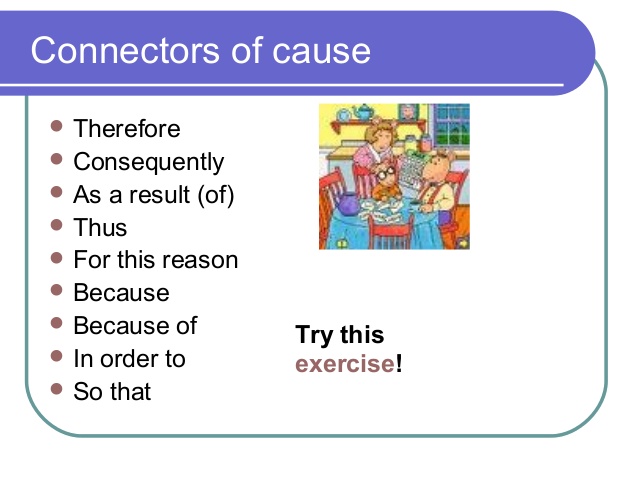 Connectors of cause

- Therefore
- Consequently
- As a result (of)
- Thus
- For this reason
- Because
- Because of
- In order to
- So that

Try this exercise!